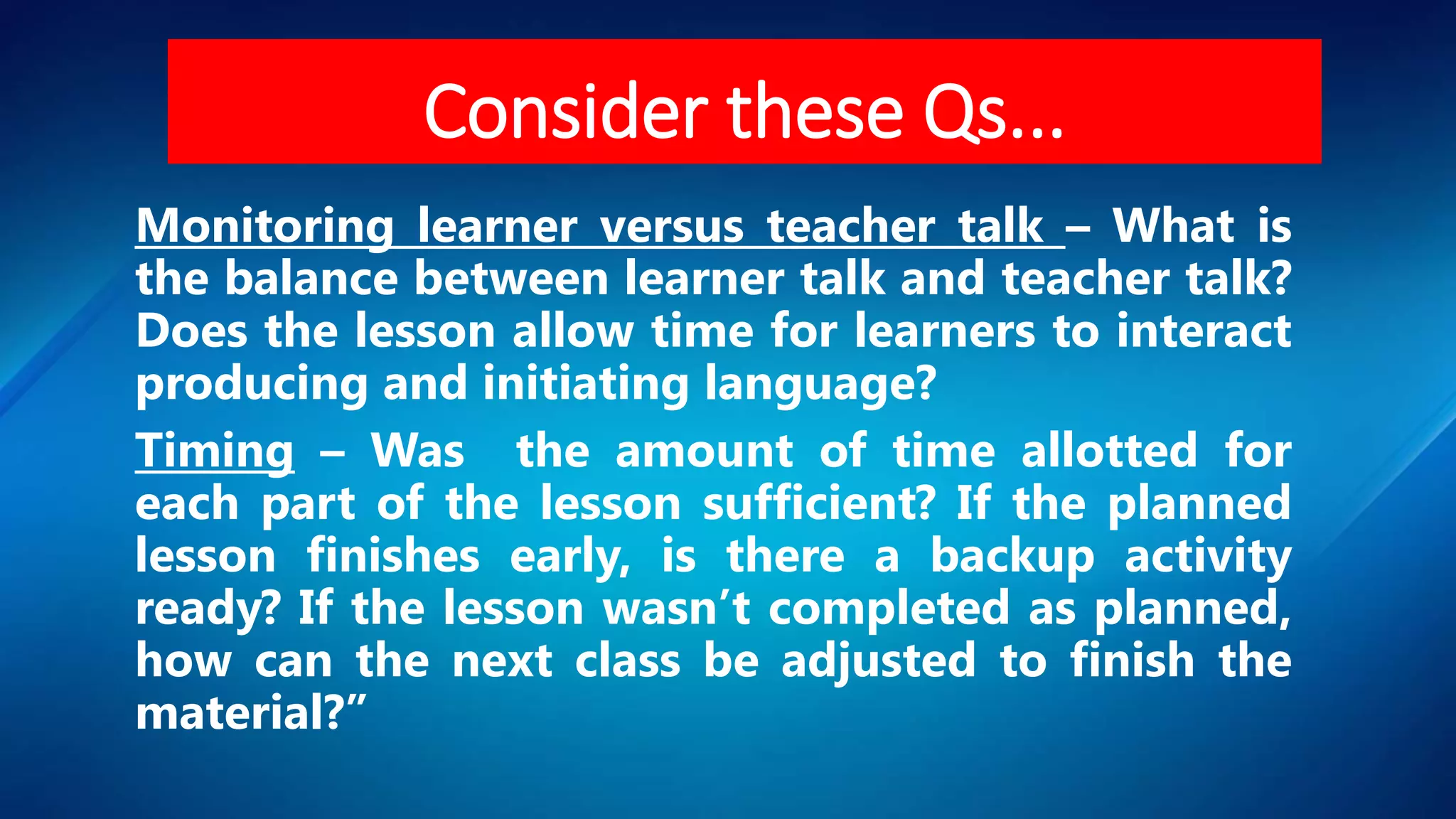 Consider these Qs…

Monitoring learner versus teacher talk – What is the balance between learner talk and teacher talk? Does the lesson allow time for learners to interact producing and initiating language?

Timing – Was the amount of time allotted for each part of the lesson sufficient? If the planned lesson finishes early, is there a backup activity ready? If the lesson wasn’t completed as planned, how can the next class be adjusted to finish the material?”